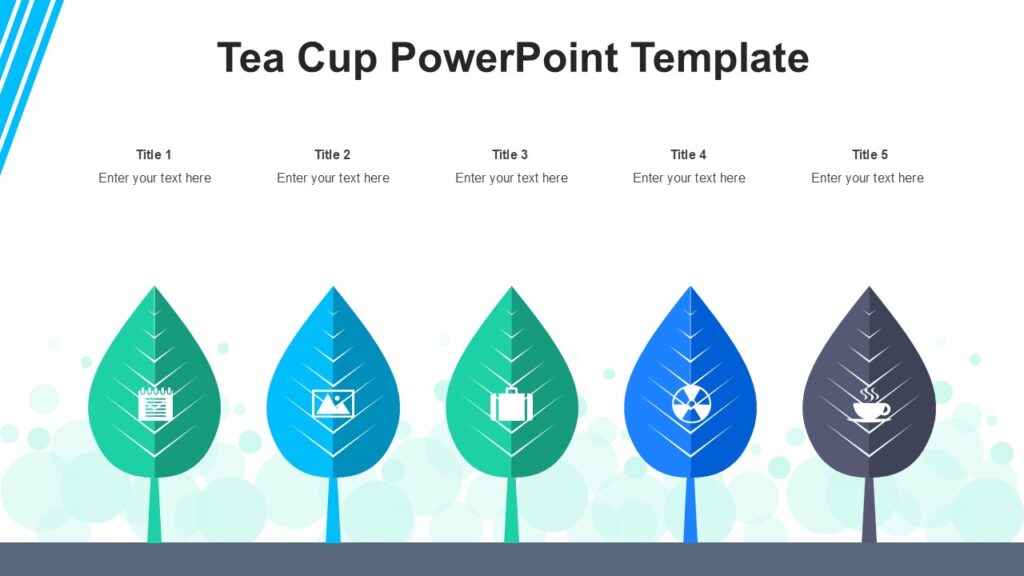 Tea Cup PowerPoint Template

Title 1
Enter your text here

Title 2
Enter your text here

Title 3
Enter your text here

Title 4
Enter your text here

Title 5
Enter your text here